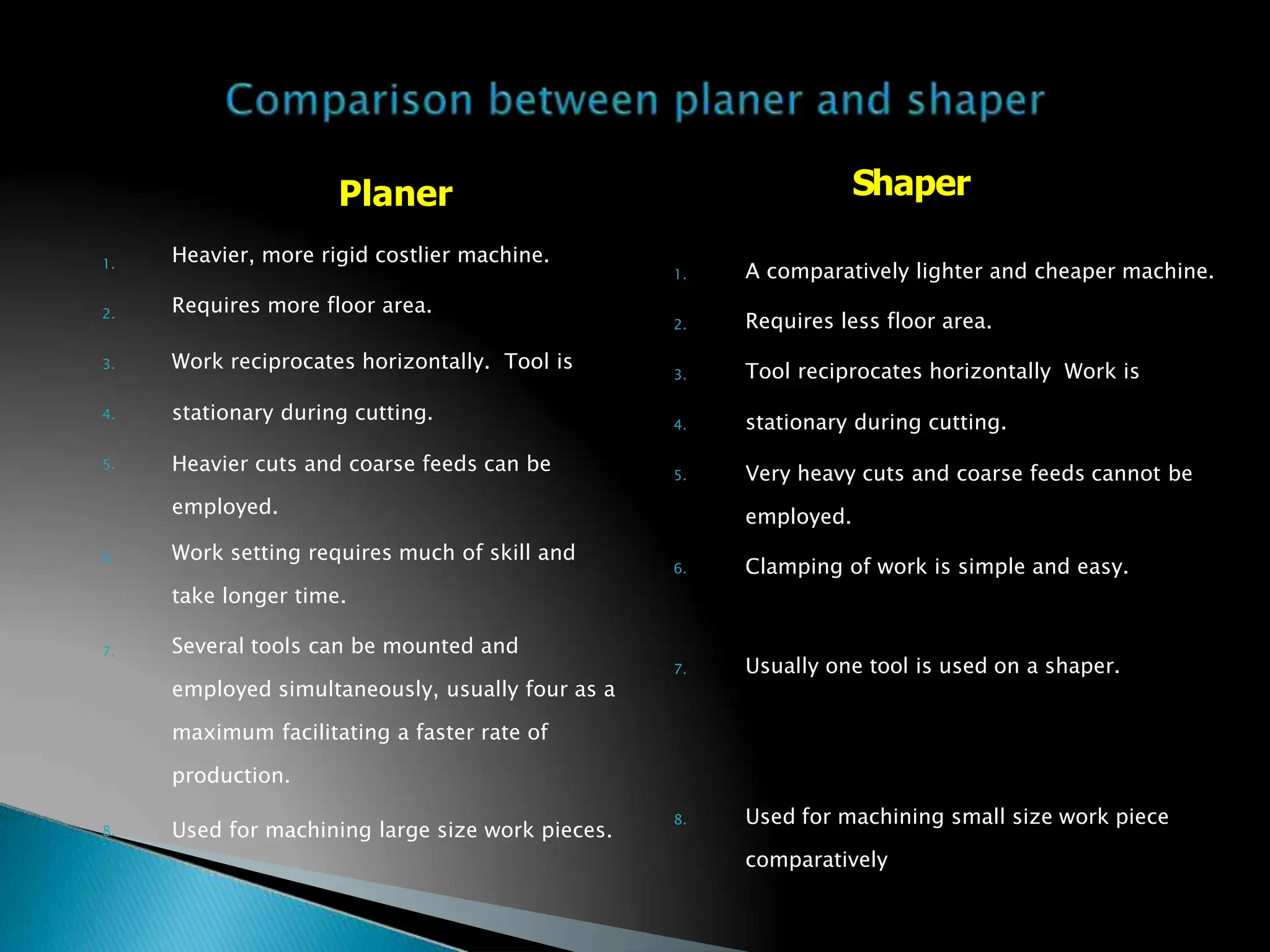 Comparison between planer and shaper

Planer

1. Heavier, more rigid costlier machine.
2. Requires more floor area.
3. Work reciprocates horizontally.  Tool is
4. stationary during cutting.
5. Heavier cuts and coarse feeds can be employed.
6. Work setting requires much of skill and take longer time.
7. Several tools can be mounted and employed simultaneously, usually four as a maximum facilitating a faster rate of production.
8. Used for machining large size work pieces.

Shaper

1. A comparatively lighter and cheaper machine.
2. Requires less floor area.
3. Tool reciprocates horizontally  Work is
4. stationary during cutting.
5. Very heavy cuts and coarse feeds cannot be employed.
6. Clamping of work is simple and easy.
7. Usually one tool is used on a shaper.
8. Used for machining small size work piece comparatively